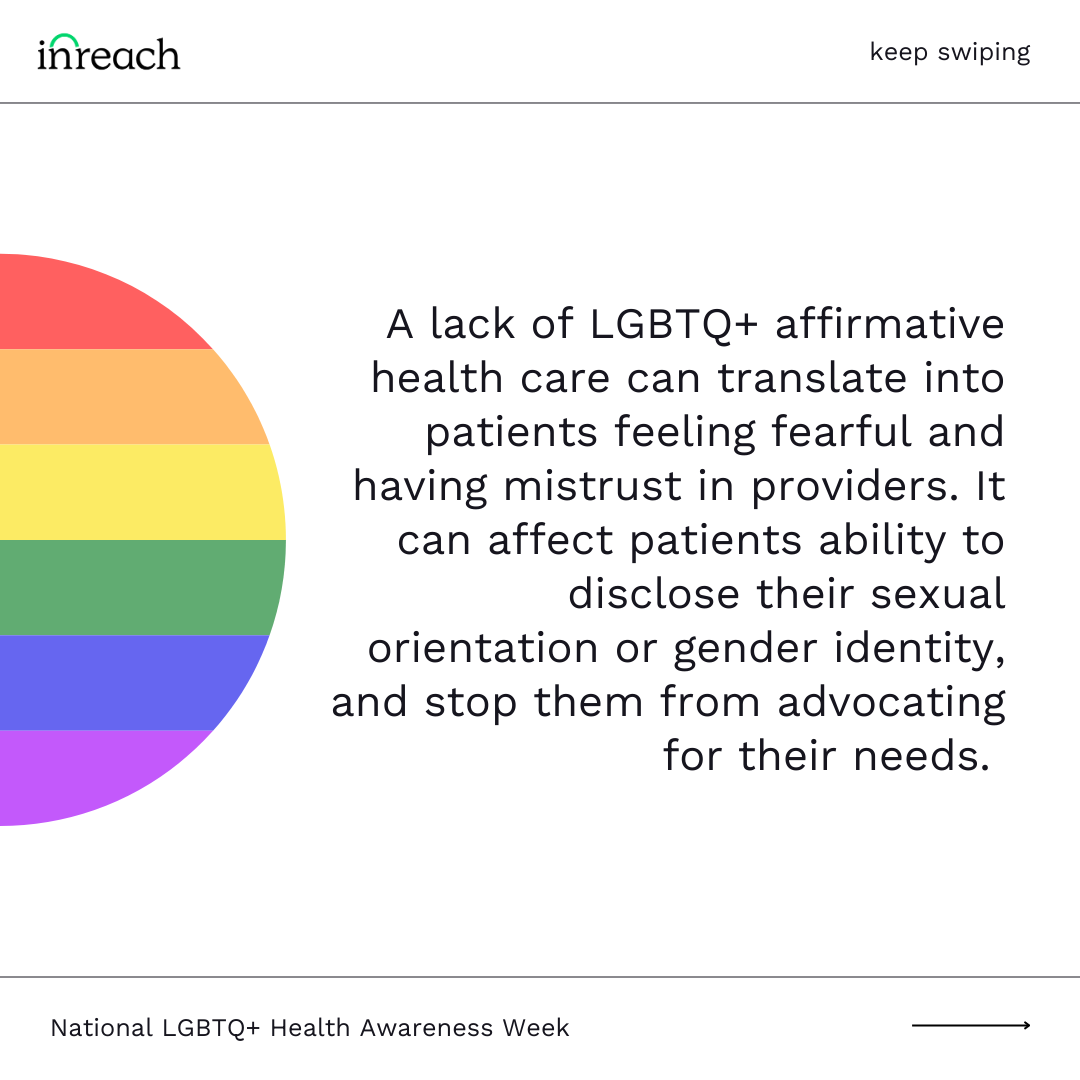 inreach

keep swiping

A lack of LGBTQ+ affirmative health care can translate into patients feeling fearful and having mistrust in providers. It can affect patients ability to disclose their sexual orientation or gender identity, and stop them from advocating for their needs.

National LGBTQ+ Health Awareness Week